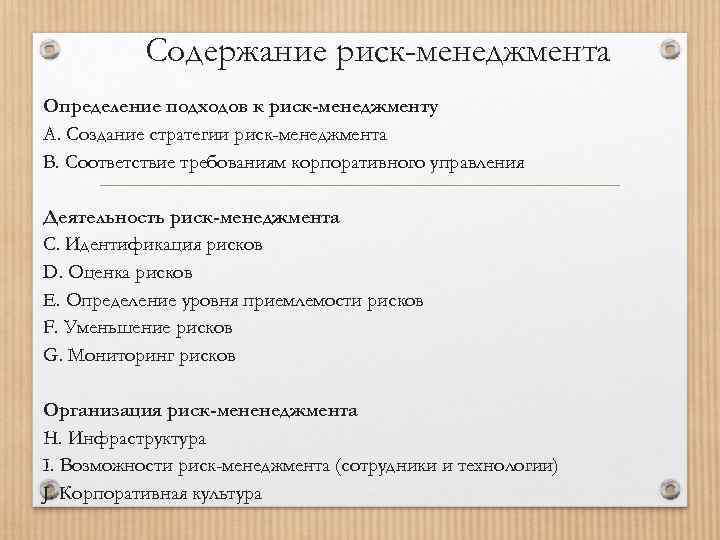 Содержание риск-менеджмента

Определение подходов к риск-менеджменту
A. Создание стратегии риск-менеджмента
B. Соответствие требованиям корпоративного управления

Деятельность риск-менеджмента
C. Идентификация рисков
D. Оценка рисков
E. Определение уровня приемлемости рисков
F. Уменьшение рисков
G. Мониторинг рисков

Организация риск-мененеджмента
H. Инфраструктура
I. Возможности риск-менеджмента (сотрудники и технологии)
J. Корпоративная культура